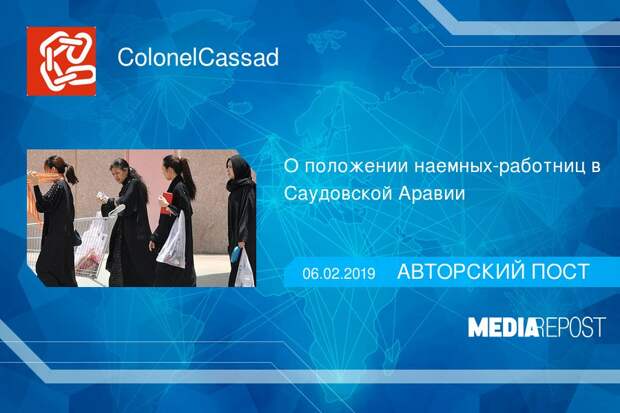 ColonelCassad

О положении наемных-работниц в Саудовской Аравии

06.02.2019 АВТОРСКИЙ ПОСТ

MEDIAREPOST